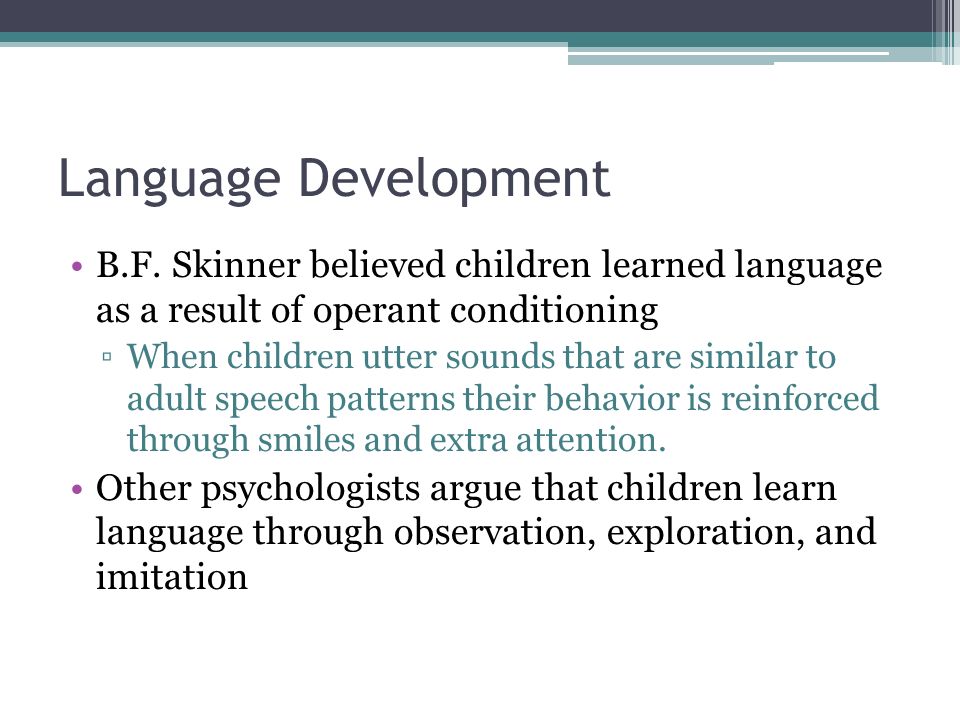 Language Development

• B.F. Skinner believed children learned language as a result of operant conditioning
▫ When children utter sounds that are similar to adult speech patterns their behavior is reinforced through smiles and extra attention.
• Other psychologists argue that children learn language through observation, exploration, and imitation